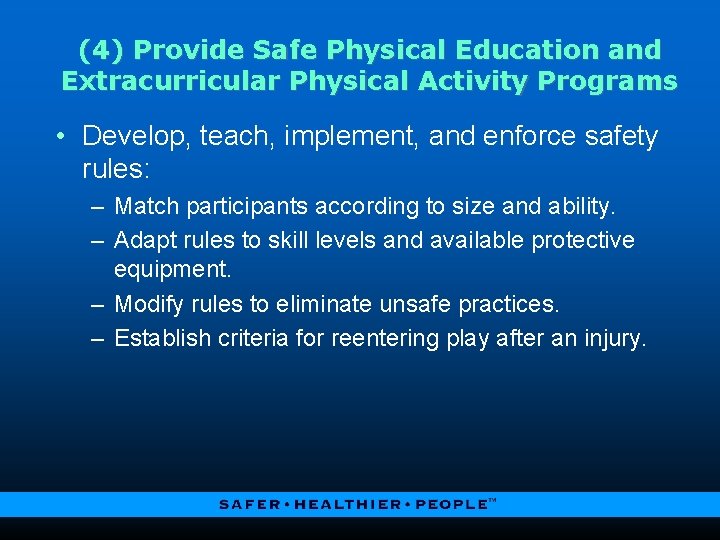 (4) Provide Safe Physical Education and Extracurricular Physical Activity Programs

• Develop, teach, implement, and enforce safety rules:

– Match participants according to size and ability.

– Adapt rules to skill levels and available protective equipment.

– Modify rules to eliminate unsafe practices.

– Establish criteria for reentering play after an injury.

SAFER • HEALTHIER • PEOPLE™